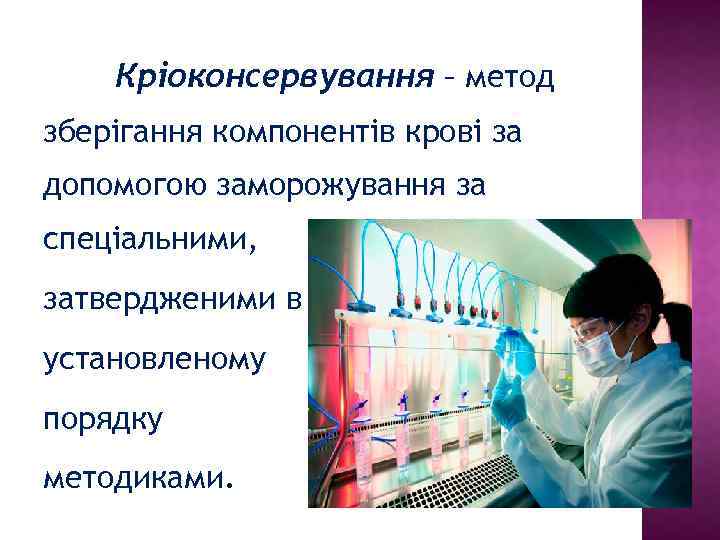 Кріоконсервування – метод зберігання компонентів крові за допомогою заморожування за спеціальними, затвердженими в установленому порядку методиками.